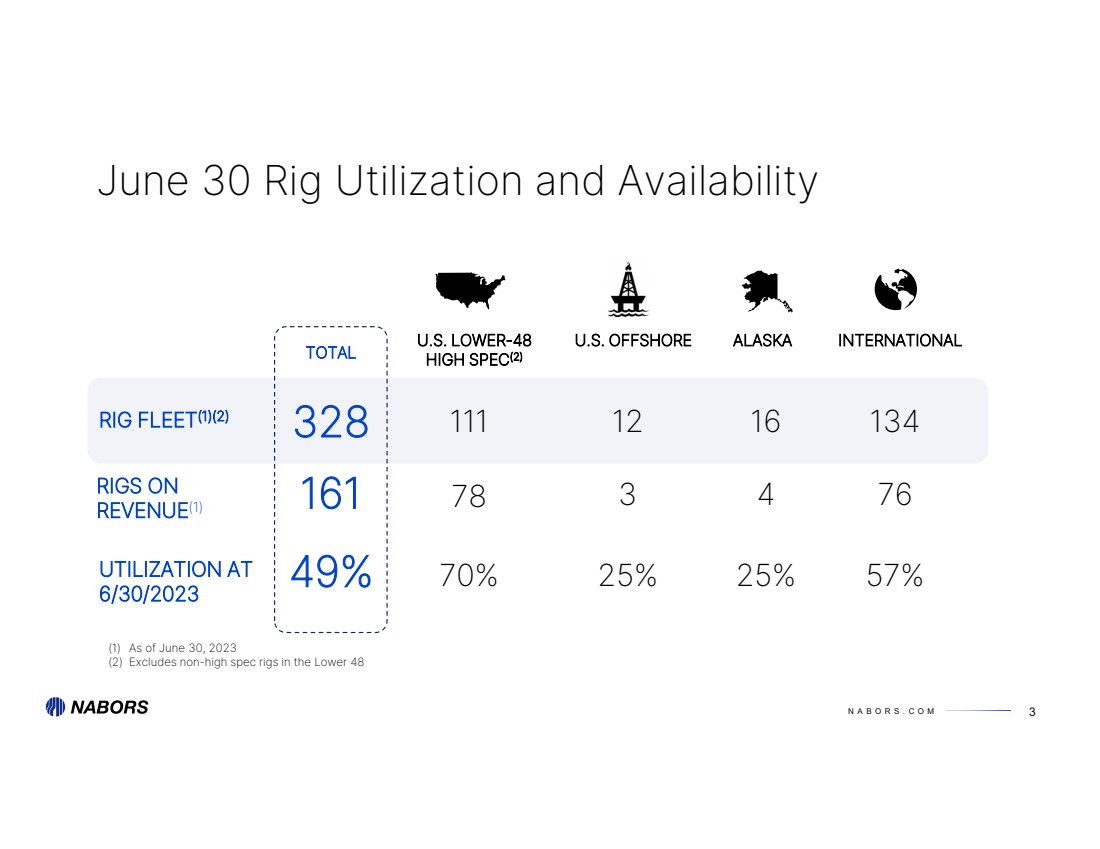 June 30 Rig Utilization and Availability

| | TOTAL | U.S. LOWER-48 HIGH SPEC$^{(2)}$ | U.S. OFFSHORE | ALASKA | INTERNATIONAL |
|---|---|---|---|---|---|
| RIG FLEET$^{(1)(2)}$ | 328 | 111 | 12 | 16 | 134 |
| RIGS ON REVENUE$^{(1)}$ | 161 | 78 | 3 | 4 | 76 |
| UTILIZATION AT 6/30/2023 | 49% | 70% | 25% | 25% | 57% |

(1) As of June 30, 2023
(2) Excludes non-high spec rigs in the Lower 48

NABORS

NABORS.COM

3